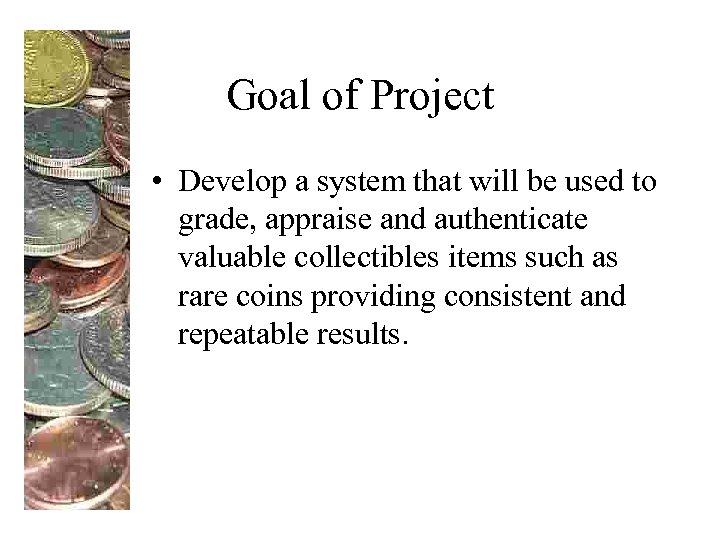 Goal of Project

• Develop a system that will be used to grade, appraise and authenticate valuable collectibles items such as rare coins providing consistent and repeatable results.